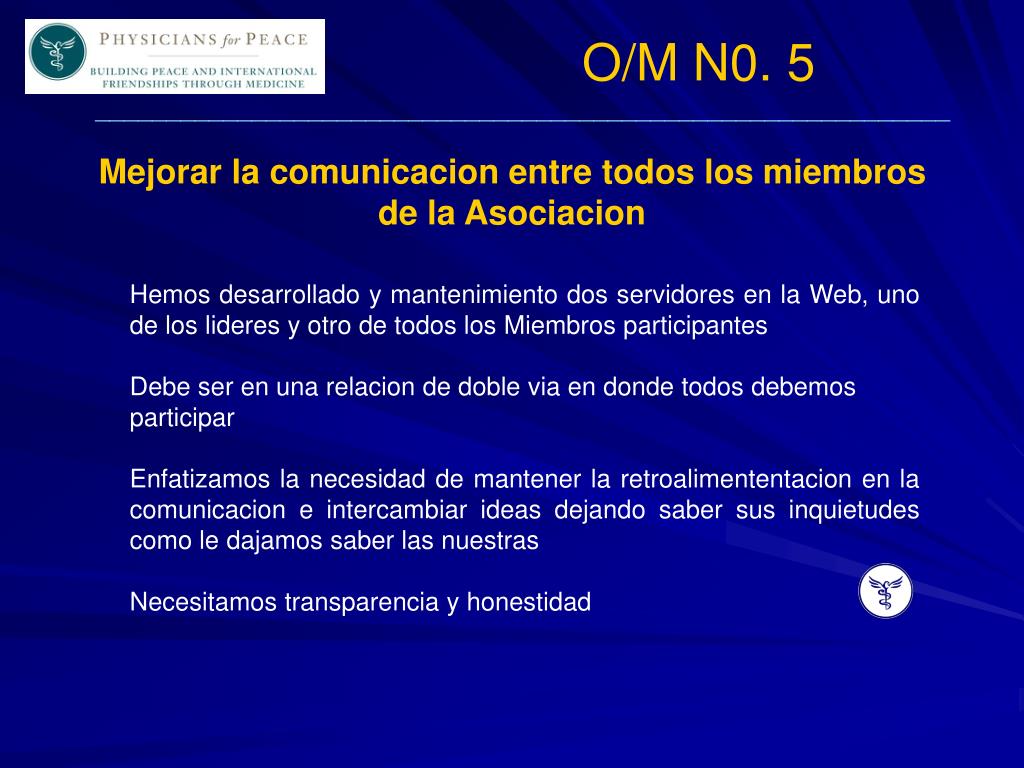 PHYSICIANS for PEACE
BUILDING PEACE AND INTERNATIONAL FRIENDSHIPS THROUGH MEDICINE

O/M N0. 5

Mejorar la comunicacion entre todos los miembros de la Asociacion

Hemos desarrollado y mantenimiento dos servidores en la Web, uno de los lideres y otro de todos los Miembros participantes

Debe ser en una relacion de doble via en donde todos debemos participar

Enfatizamos la necesidad de mantener la retroalimententacion en la comunicacion e intercambiar ideas dejando saber sus inquietudes como le dajamos saber las nuestras

Necesitamos transparencia y honestidad